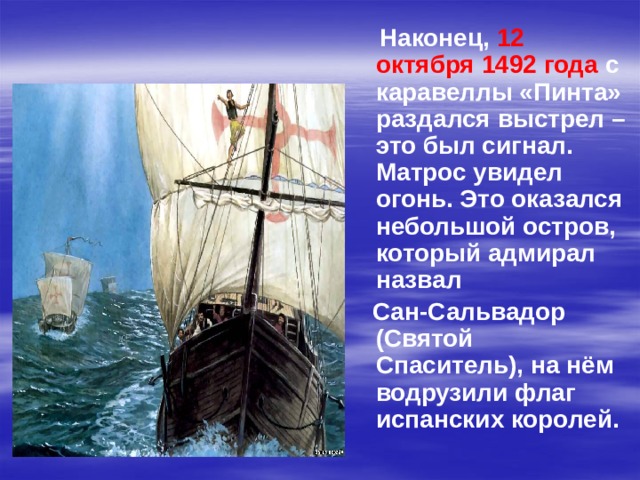 Наконец, 12 октября 1492 года с каравеллы «Пинта» раздался выстрел – это был сигнал. Матрос увидел огонь. Это оказался небольшой остров, который адмирал назвал

Сан-Сальвадор (Святой Спаситель), на нём водрузили флаг испанских королей.